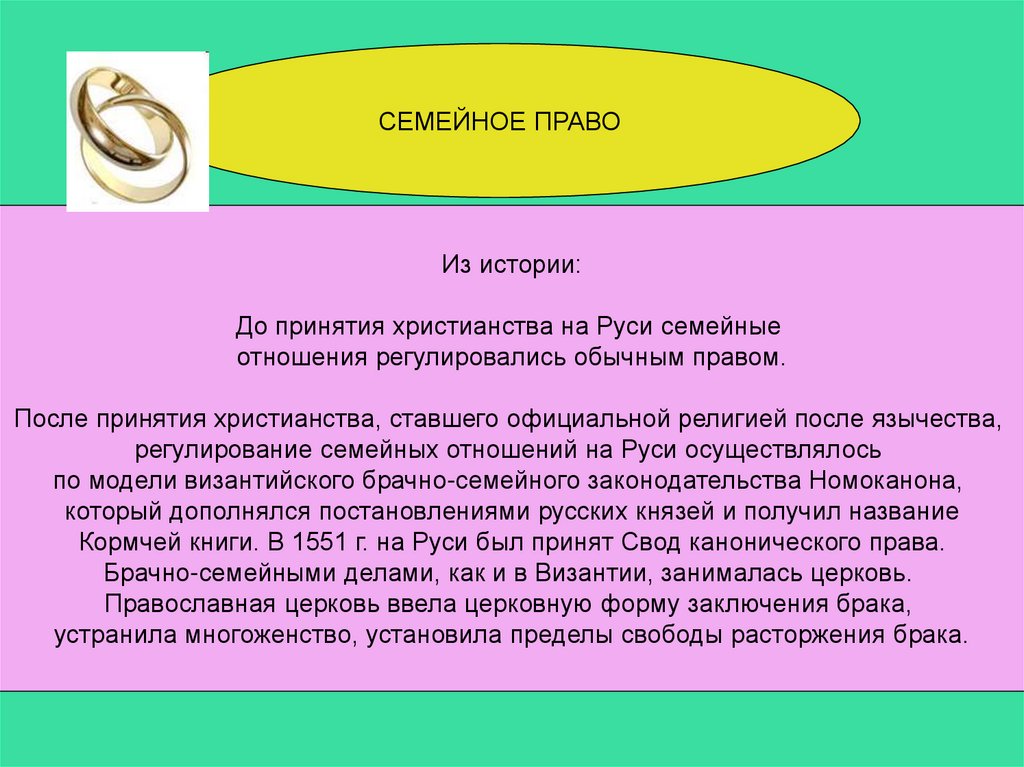 СЕМЕЙНОЕ ПРАВО

Из истории:

До принятия христианства на Руси семейные отношения регулировались обычным правом.

После принятия христианства, ставшего официальной религией после язычества, регулирование семейных отношений на Руси осуществлялось по модели византийского брачно-семейного законодательства Номоканона, который дополнялся постановлениями русских князей и получил название Кормчей книги. В 1551 г. на Руси был принят Свод канонического права. Брачно-семейными делами, как и в Византии, занималась церковь. Православная церковь ввела церковную форму заключения брака, устранила многоженство, установила пределы свободы расторжения брака.